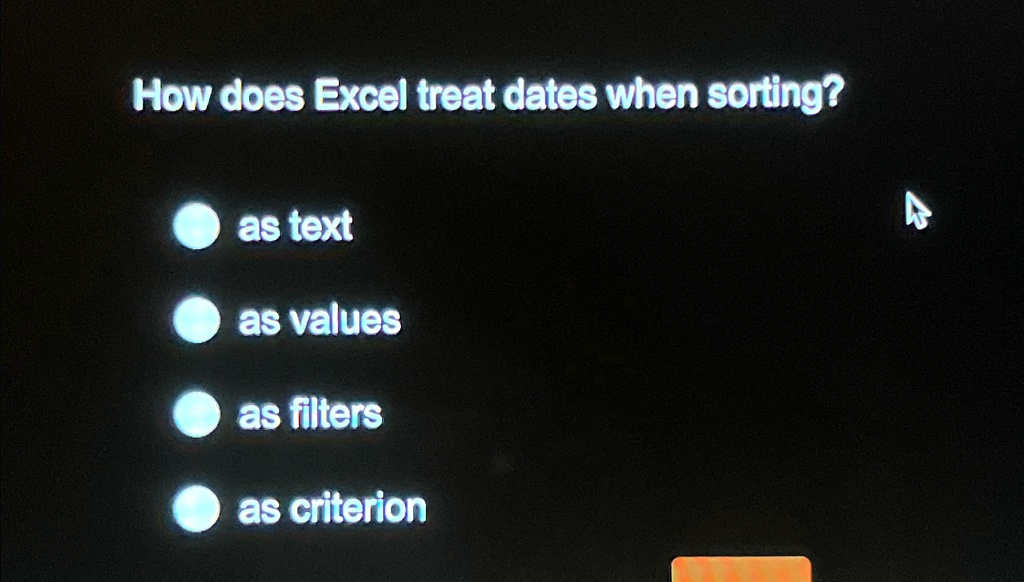 How does Excel treat dates when sorting?

as text

as values

as filters

as criterion